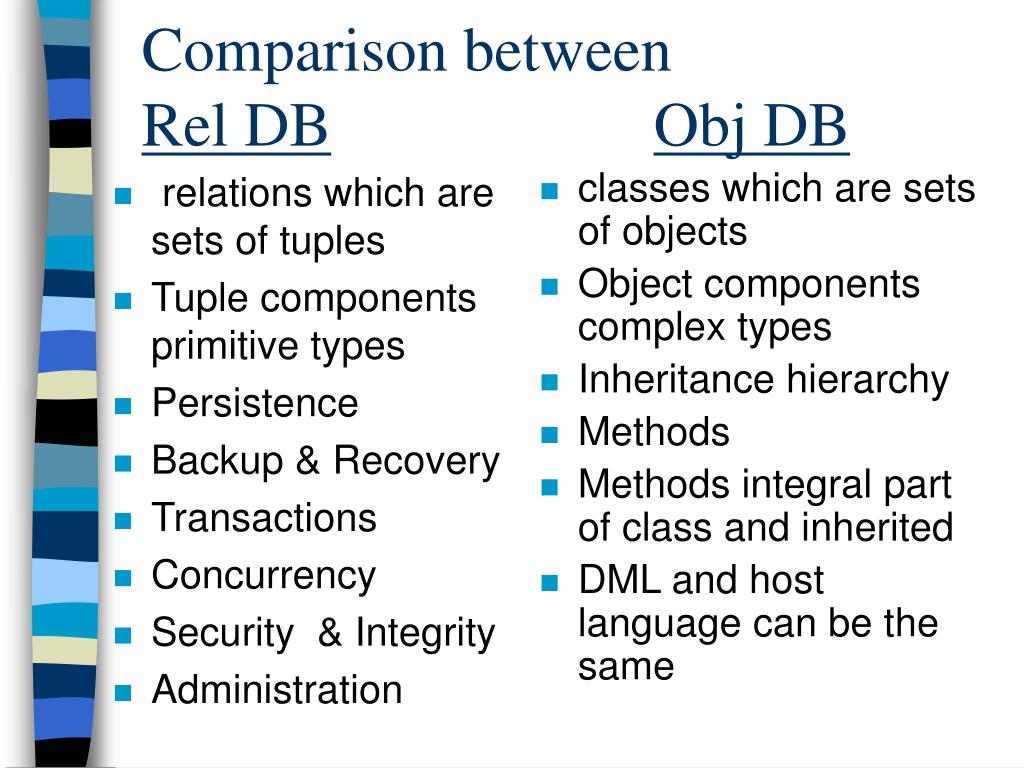 Comparison between

Rel DB

- relations which are sets of tuples
- Tuple components primitive types
- Persistence
- Backup & Recovery
- Transactions
- Concurrency
- Security & Integrity
- Administration

Obj DB

- classes which are sets of objects
- Object components complex types
- Inheritance hierarchy
- Methods
- Methods integral part of class and inherited
- DML and host language can be the same